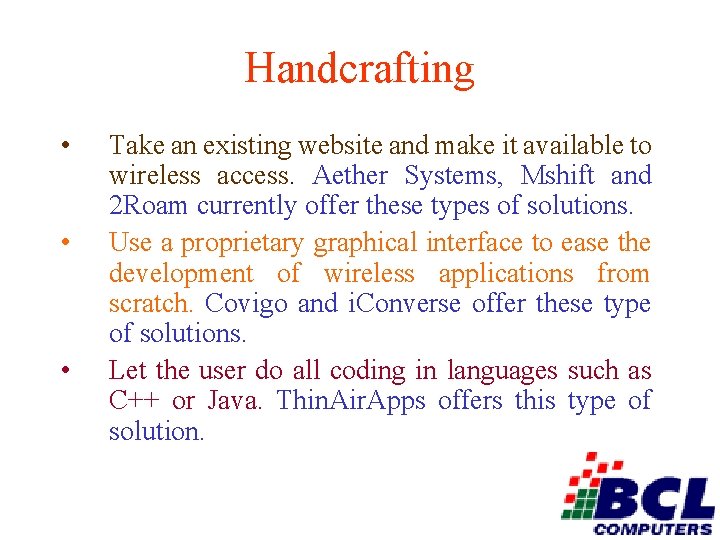 Handcrafting

• Take an existing website and make it available to wireless access. Aether Systems, Mshift and 2Roam currently offer these types of solutions.

• Use a proprietary graphical interface to ease the development of wireless applications from scratch. Covigo and iConverse offer these type of solutions.

• Let the user do all coding in languages such as C++ or Java. ThinAirApps offers this type of solution.

BCL
COMPUTERS